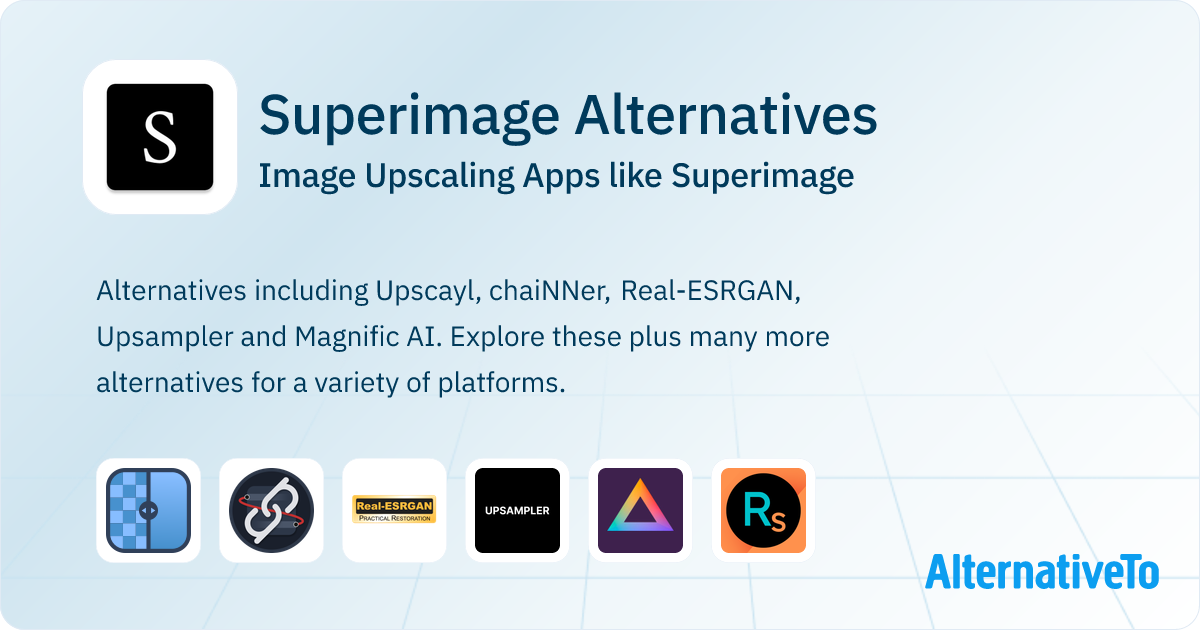 S

Superimage Alternatives

Image Upscaling Apps like Superimage

Alternatives including Upscayl, chaiNNer, Real-ESRGAN, Upsampler and Magnific AI. Explore these plus many more alternatives for a variety of platforms.

Real-ESRGAN
PRACTICAL RESTORATION

UPSAMPLER

Rs

AlternativeTo